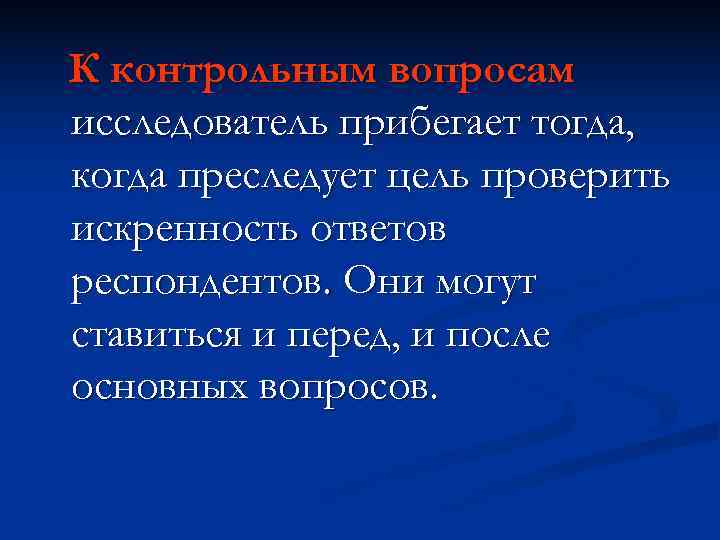 К контрольным вопросам исследователь прибегает тогда, когда преследует цель проверить искренность ответов респондентов. Они могут ставиться и перед, и после основных вопросов.